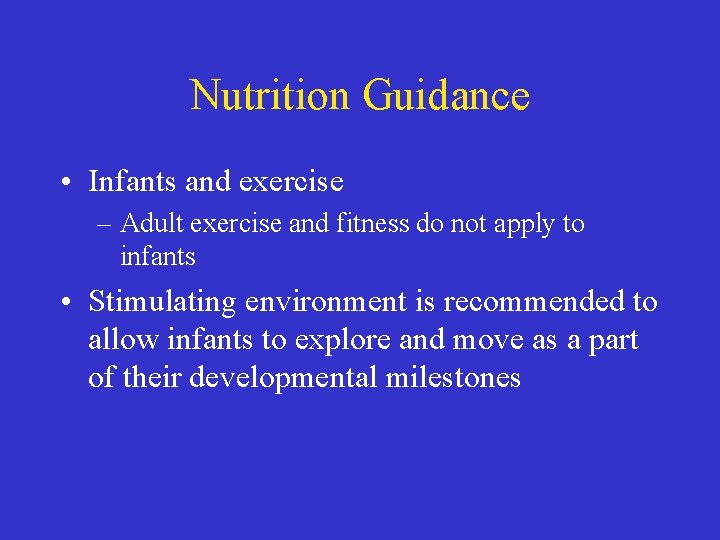 Nutrition Guidance

• Infants and exercise
– Adult exercise and fitness do not apply to infants

• Stimulating environment is recommended to allow infants to explore and move as a part of their developmental milestones